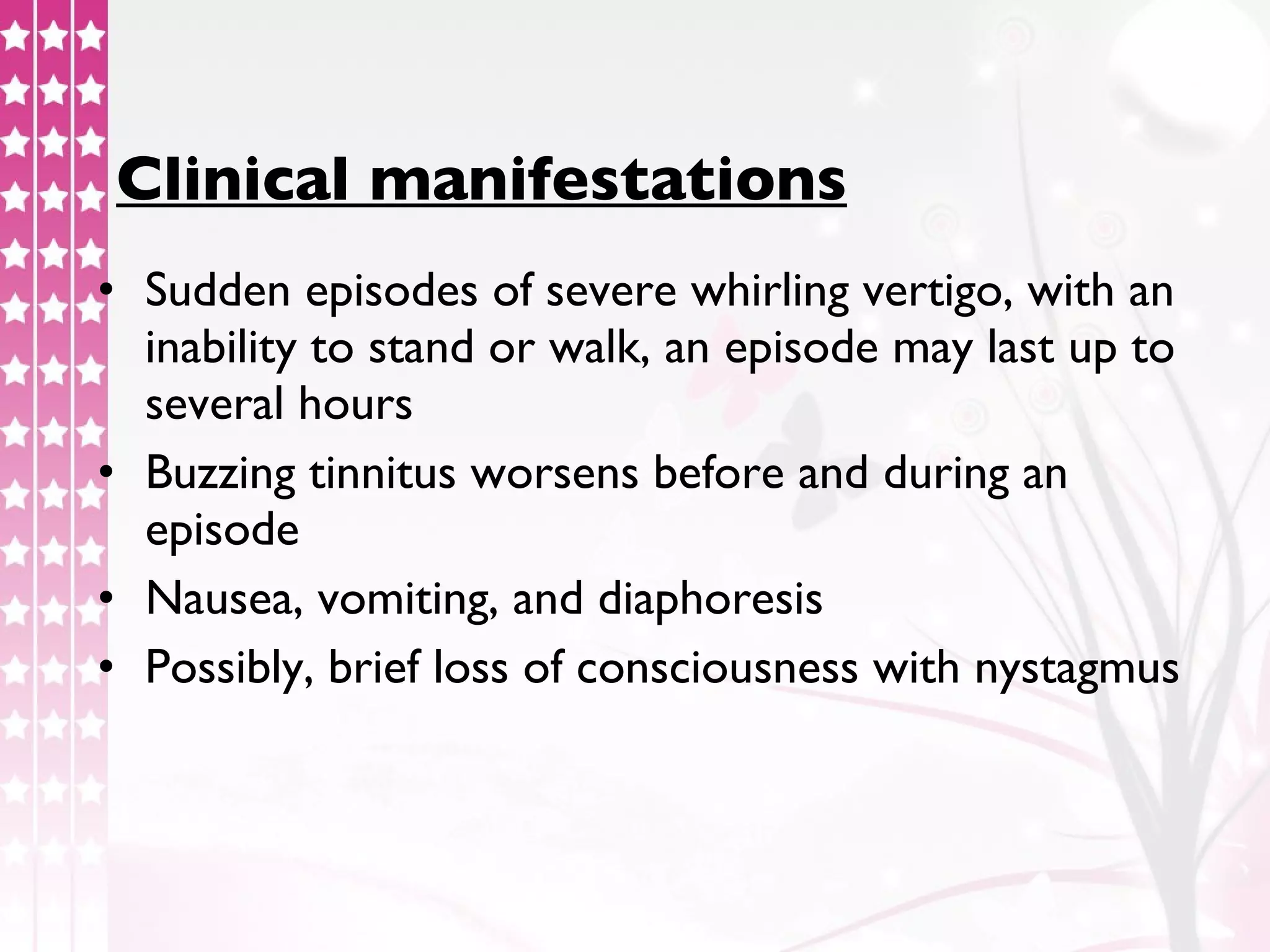 Clinical manifestations

• Sudden episodes of severe whirling vertigo, with an inability to stand or walk, an episode may last up to several hours
• Buzzing tinnitus worsens before and during an episode
• Nausea, vomiting, and diaphoresis
• Possibly, brief loss of consciousness with nystagmus